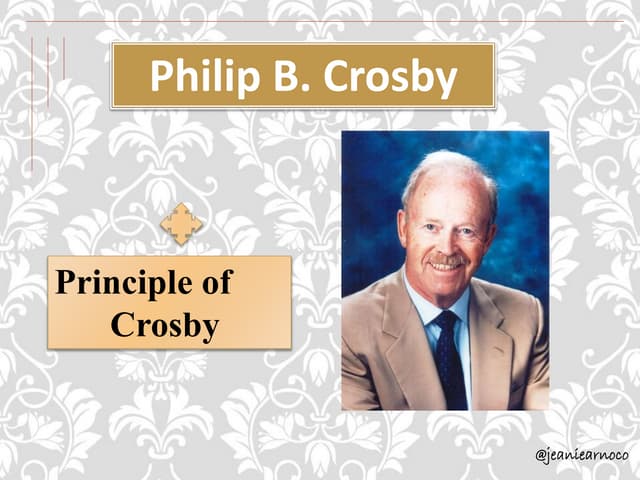 Philip B. Crosby

Principle of Crosby

@jeaniearnoco